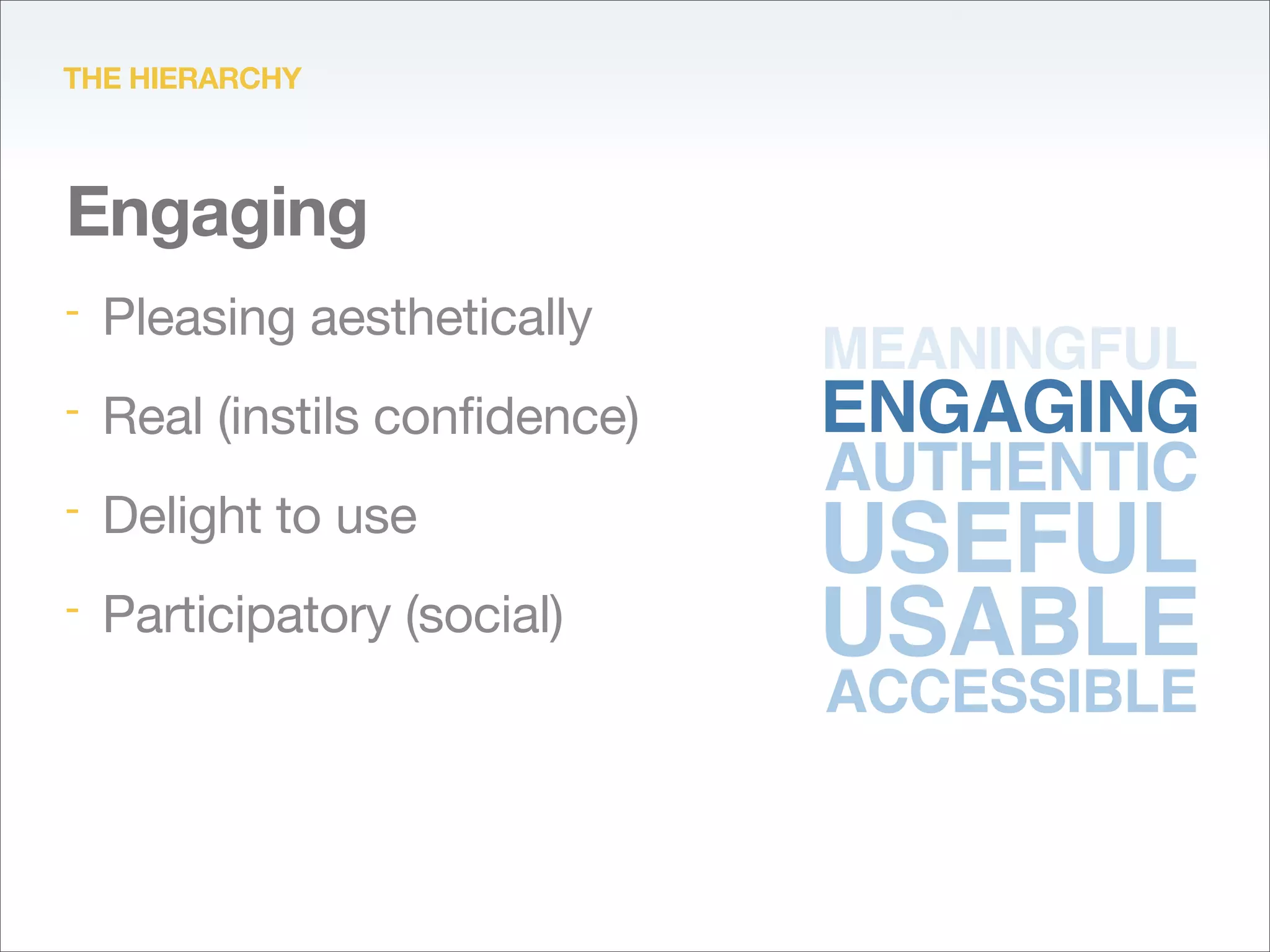 THE HIERARCHY

Engaging

- Pleasing aesthetically
- Real (instils confidence)
- Delight to use
- Participatory (social)

MEANINGFUL
ENGAGING
AUTHENTIC
USEFUL
USABLE
ACCESSIBLE